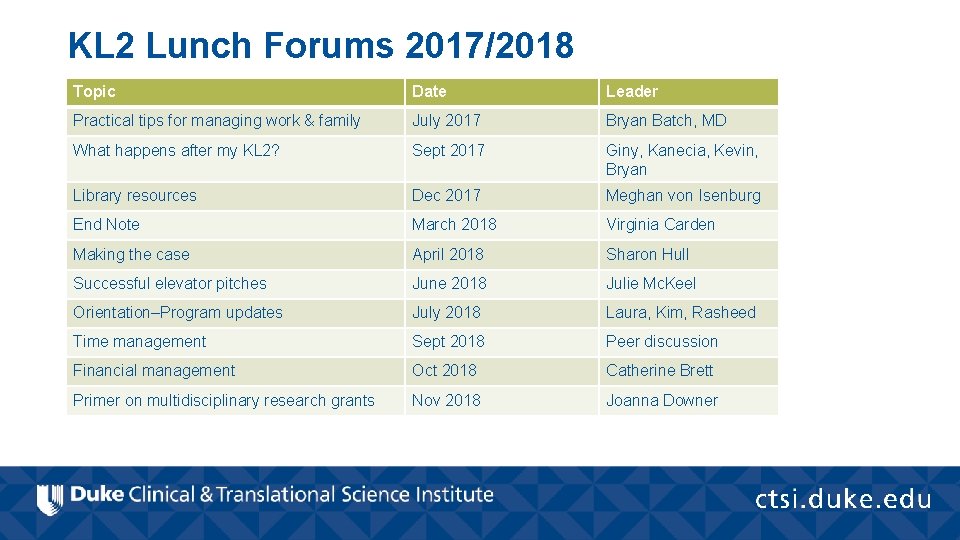 KL2 Lunch Forums 2017/2018

| Topic | Date | Leader |
|---|---|---|
| Practical tips for managing work & family | July 2017 | Bryan Batch, MD |
| What happens after my KL2? | Sept 2017 | Giny, Kanecia, Kevin, Bryan |
| Library resources | Dec 2017 | Meghan von Isenburg |
| End Note | March 2018 | Virginia Carden |
| Making the case | April 2018 | Sharon Hull |
| Successful elevator pitches | June 2018 | Julie McKeel |
| Orientation–Program updates | July 2018 | Laura, Kim, Rasheed |
| Time management | Sept 2018 | Peer discussion |
| Financial management | Oct 2018 | Catherine Brett |
| Primer on multidisciplinary research grants | Nov 2018 | Joanna Downer |

Duke Clinical & Translational Science Institute

ctsi.duke.edu